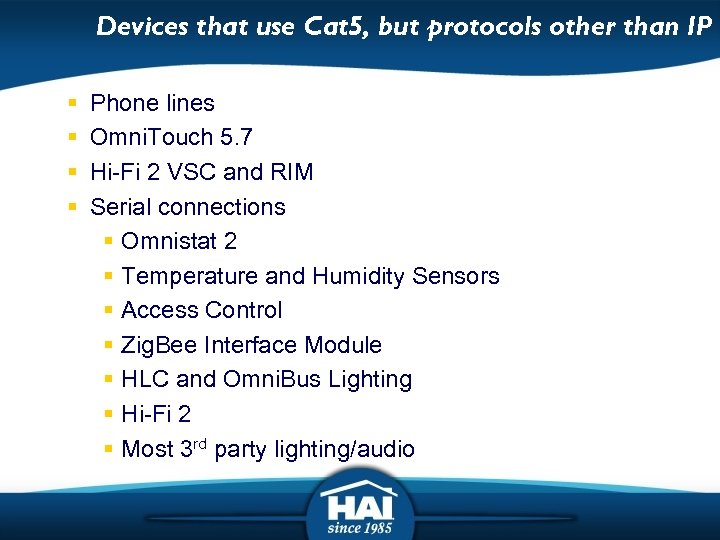 Devices that use Cat5, but protocols other than IP

- Phone lines
- OmniTouch 5.7
- Hi-Fi 2 VSC and RIM
- Serial connections
  - Omnistat 2
  - Temperature and Humidity Sensors
  - Access Control
  - ZigBee Interface Module
  - HLC and OmniBus Lighting
  - Hi-Fi 2
  - Most 3$^{rd}$ party lighting/audio

HAI
since 1985